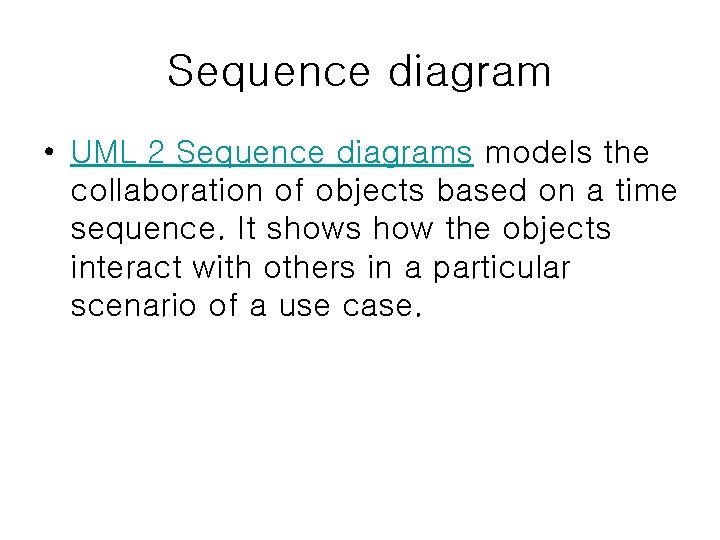 Sequence diagram

• UML 2 Sequence diagrams models the collaboration of objects based on a time sequence. It shows how the objects interact with others in a particular scenario of a use case.